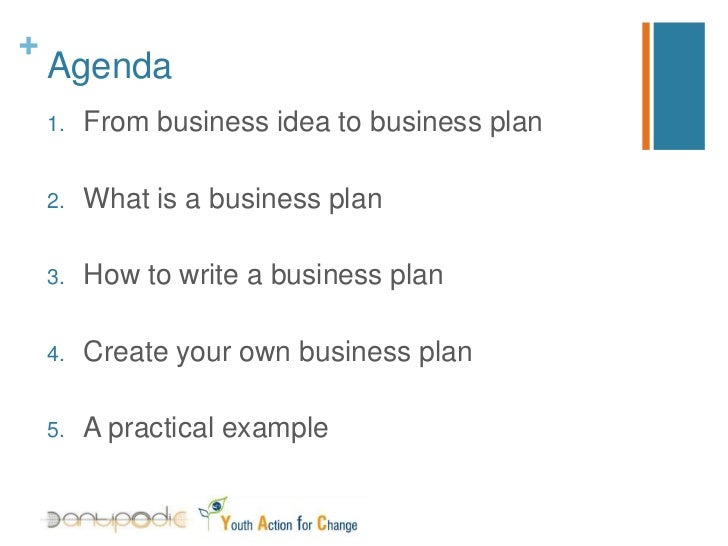 +
Agenda

1. From business idea to business plan

2. What is a business plan

3. How to write a business plan

4. Create your own business plan

5. A practical example

Danupodic Youth Action for Change